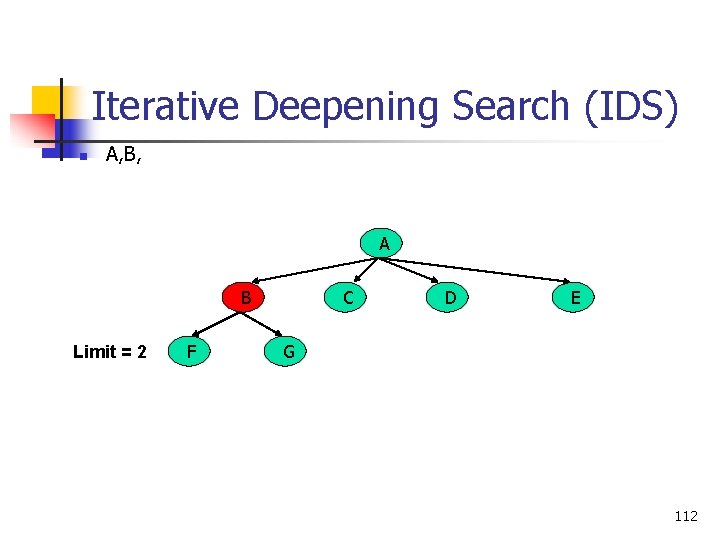 Iterative Deepening Search (IDS)

A,B,

A

B

C

D

E

Limit = 2

F

G

112